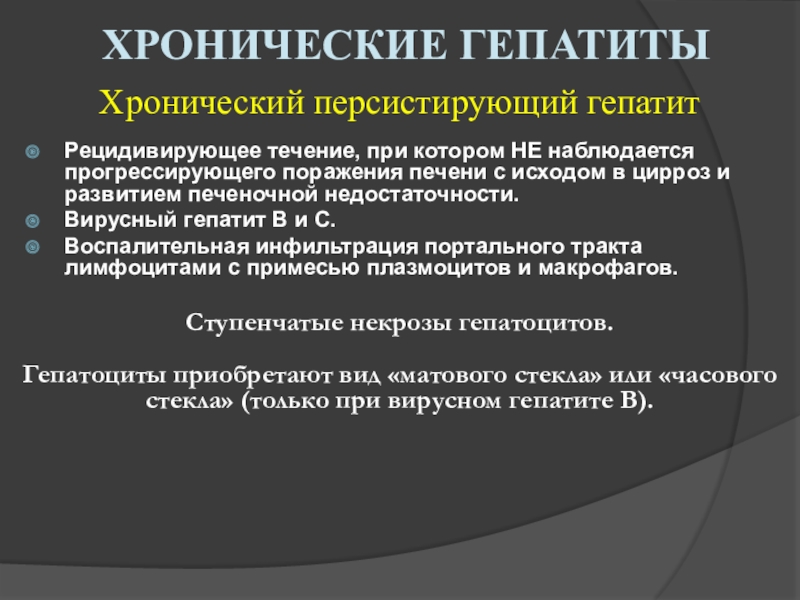 ХРОНИЧЕСКИЕ ГЕПАТИТЫ

Хронический персистирующий гепатит

Рецидивирующее течение, при котором НЕ наблюдается прогрессирующего поражения печени с исходом в цирроз и развитием печеночной недостаточности.

Вирусный гепатит В и С.

Воспалительная инфильтрация портального тракта лимфоцитами с примесью плазмоцитов и макрофагов.

Ступенчатые некрозы гепатоцитов.

Гепатоциты приобретают вид «матового стекла» или «часового стекла» (только при вирусном гепатите В).